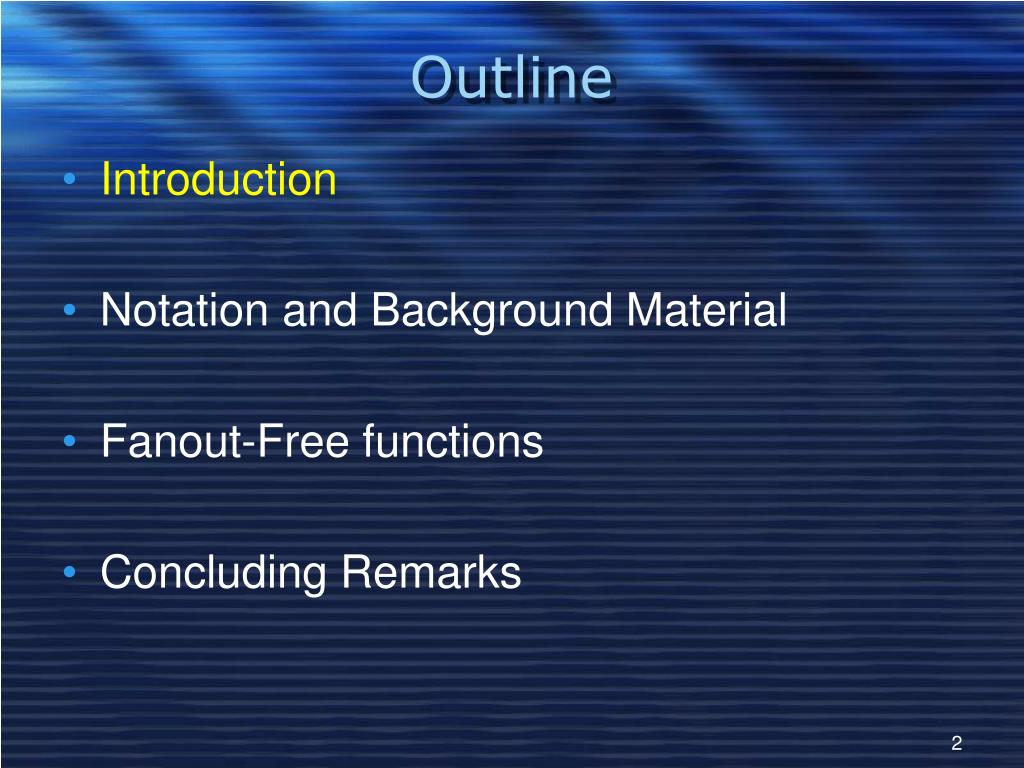 Outline

• Introduction

• Notation and Background Material

• Fanout-Free functions

• Concluding Remarks

2